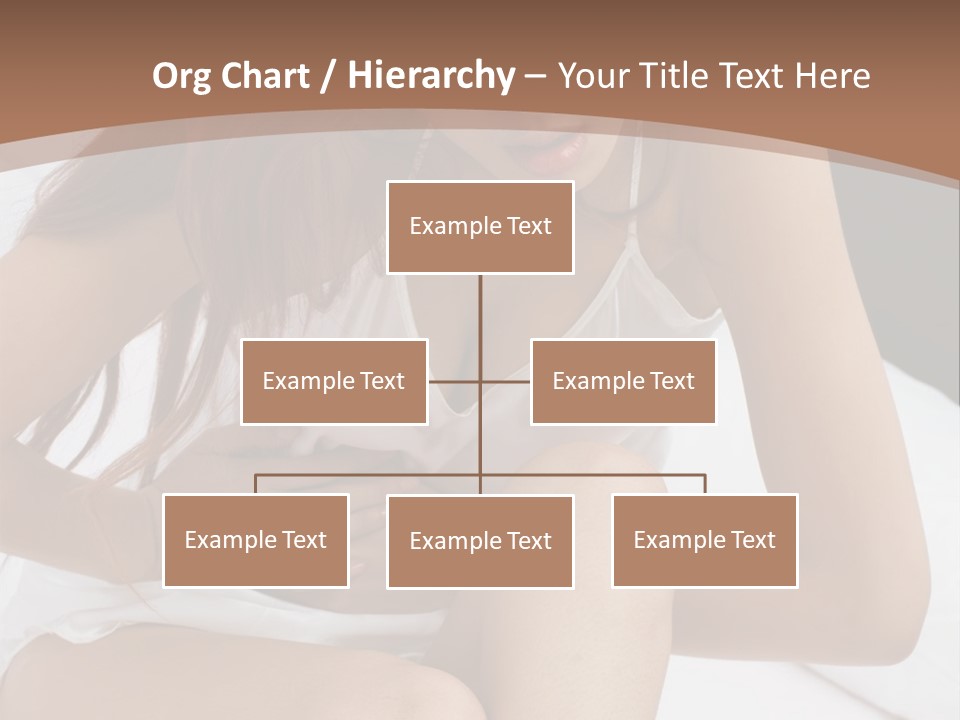 Org Chart / Hierarchy – Your Title Text Here

Example Text

Example Text

Example Text

Example Text

Example Text

Example Text